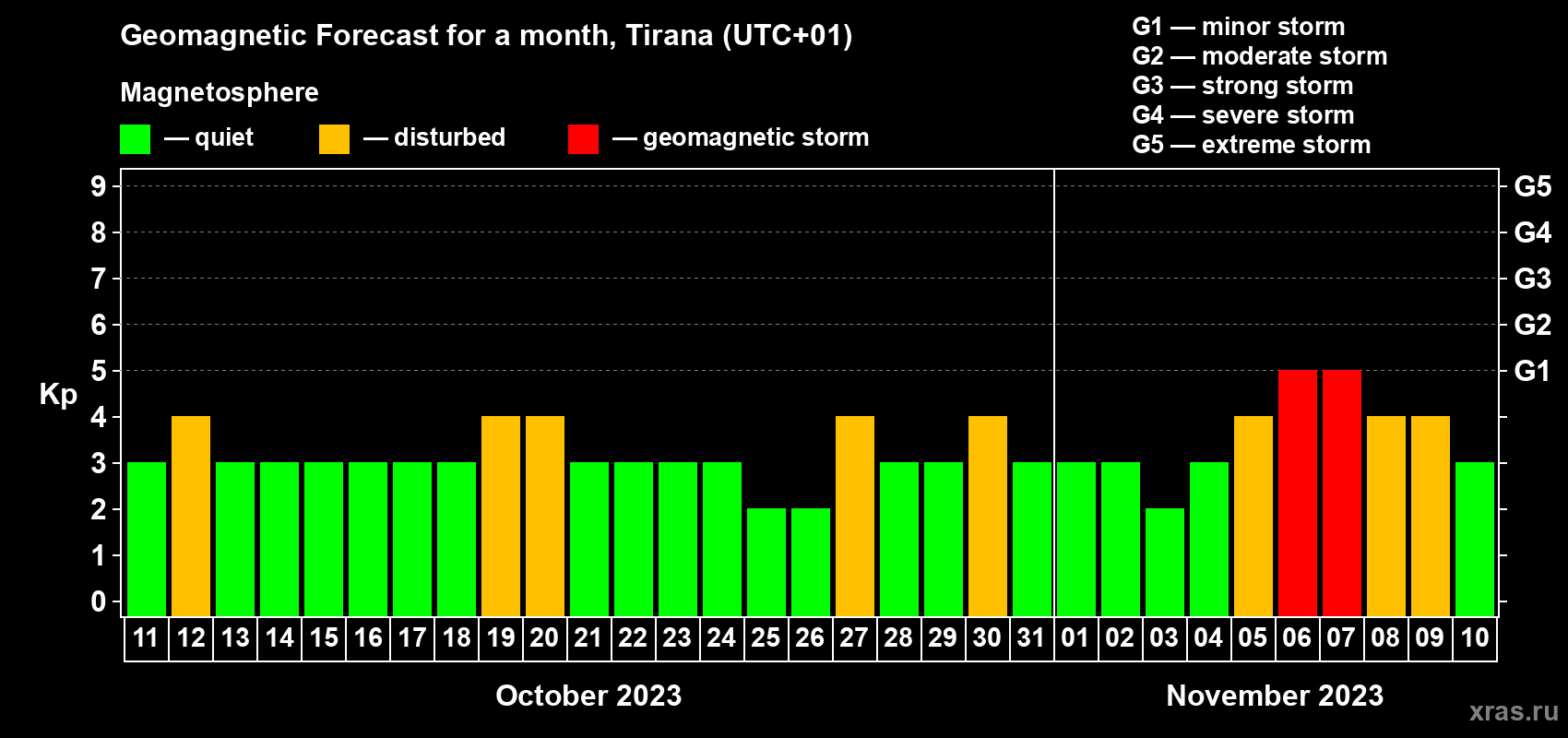 Geomagnetic Forecast for a month, Tirana (UTC+01)

Magnetosphere

— quiet — disturbed — geomagnetic storm

G1 — minor storm
G2 — moderate storm
G3 — strong storm
G4 — severe storm
G5 — extreme storm

Kp

9
8
7
6
5
4
3
2
1
0

G5
G4
G3
G2
G1

11 12 13 14 15 16 17 18 19 20 21 22 23 24 25 26 27 28 29 30 31 01 02 03 04 05 06 07 08 09 10

October 2023

November 2023

xras.ru